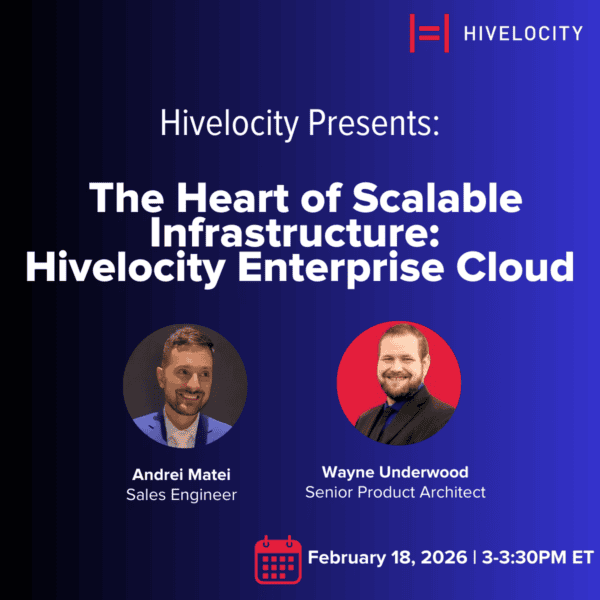 HIVELOCITY

Hivelocity Presents:

The Heart of Scalable Infrastructure: Hivelocity Enterprise Cloud

Andrei Matei
Sales Engineer

Wayne Underwood
Senior Product Architect

February 18, 2026 | 3-3:30PM ET